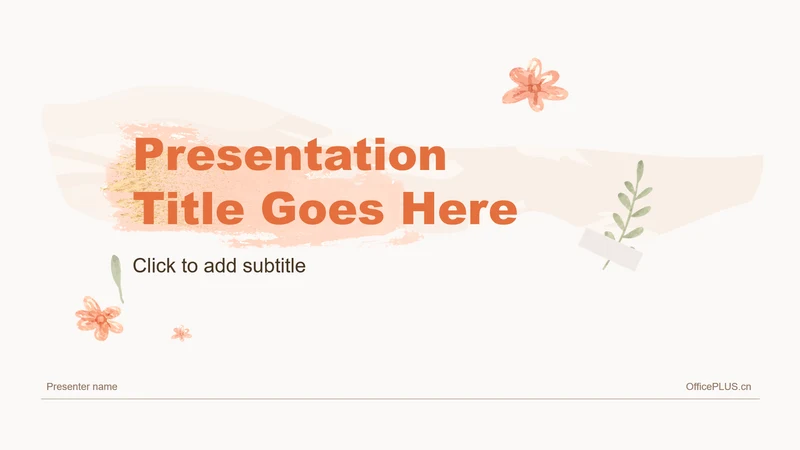 Presentation Title Goes Here

Click to add subtitle

Presenter name

OfficePLUS.cn